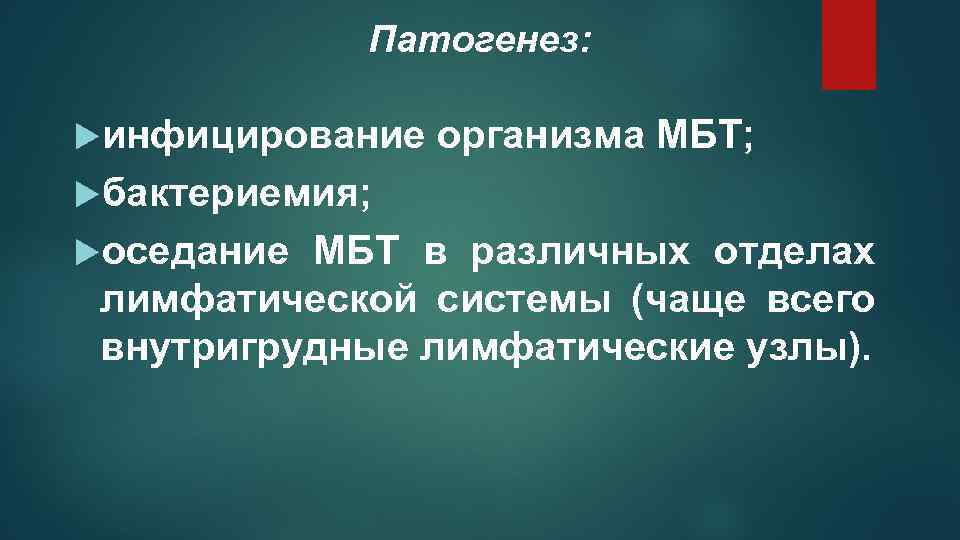 Патогенез:

инфицирование организма МБТ;

бактериемия;

оседание МБТ в различных отделах лимфатической системы (чаще всего внутригрудные лимфатические узлы).